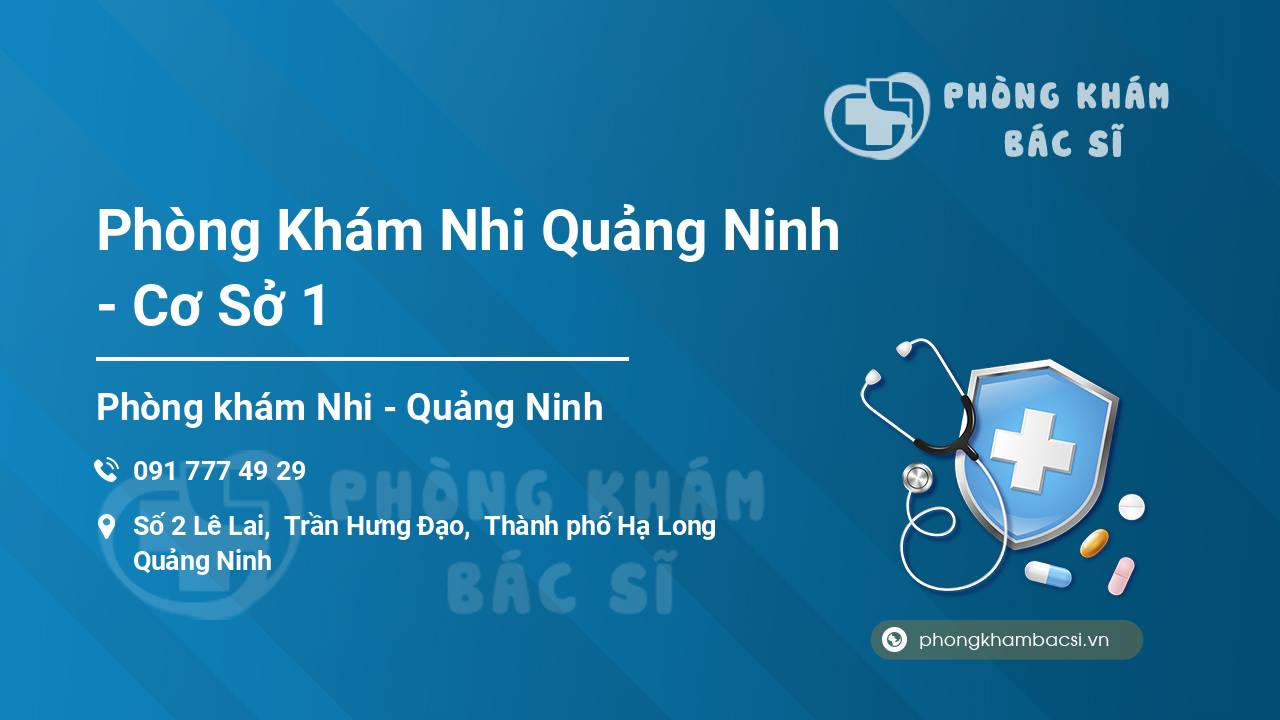 PHÒNG KHÁM
BÁC SĨ

Phòng Khám Nhi Quảng Ninh - Cơ Sở 1

Phòng khám Nhi - Quảng Ninh

091 777 49 29

Số 2 Lê Lai, Trần Hưng Đạo, Thành phố Hạ Long Quảng Ninh

PHÒNG KHÁM
BÁC SĨ

phongkhambacsi.vn